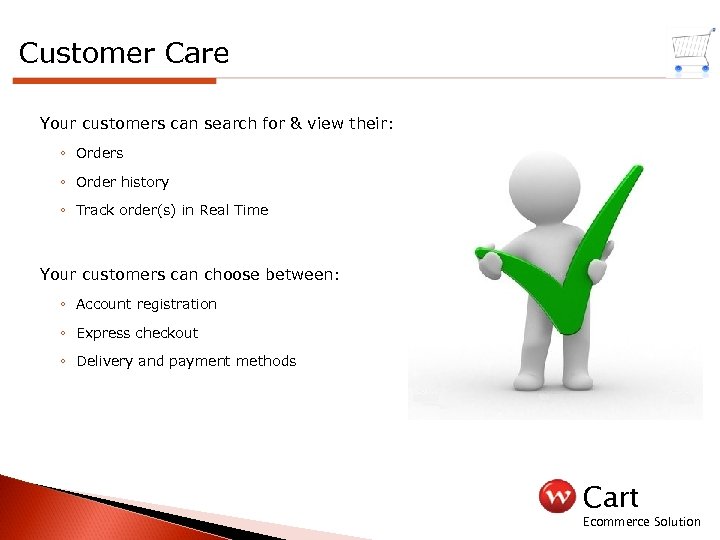 Customer Care

Your customers can search for & view their:

◦ Orders
◦ Order history
◦ Track order(s) in Real Time

Your customers can choose between:

◦ Account registration
◦ Express checkout
◦ Delivery and payment methods

w Cart
Ecommerce Solution